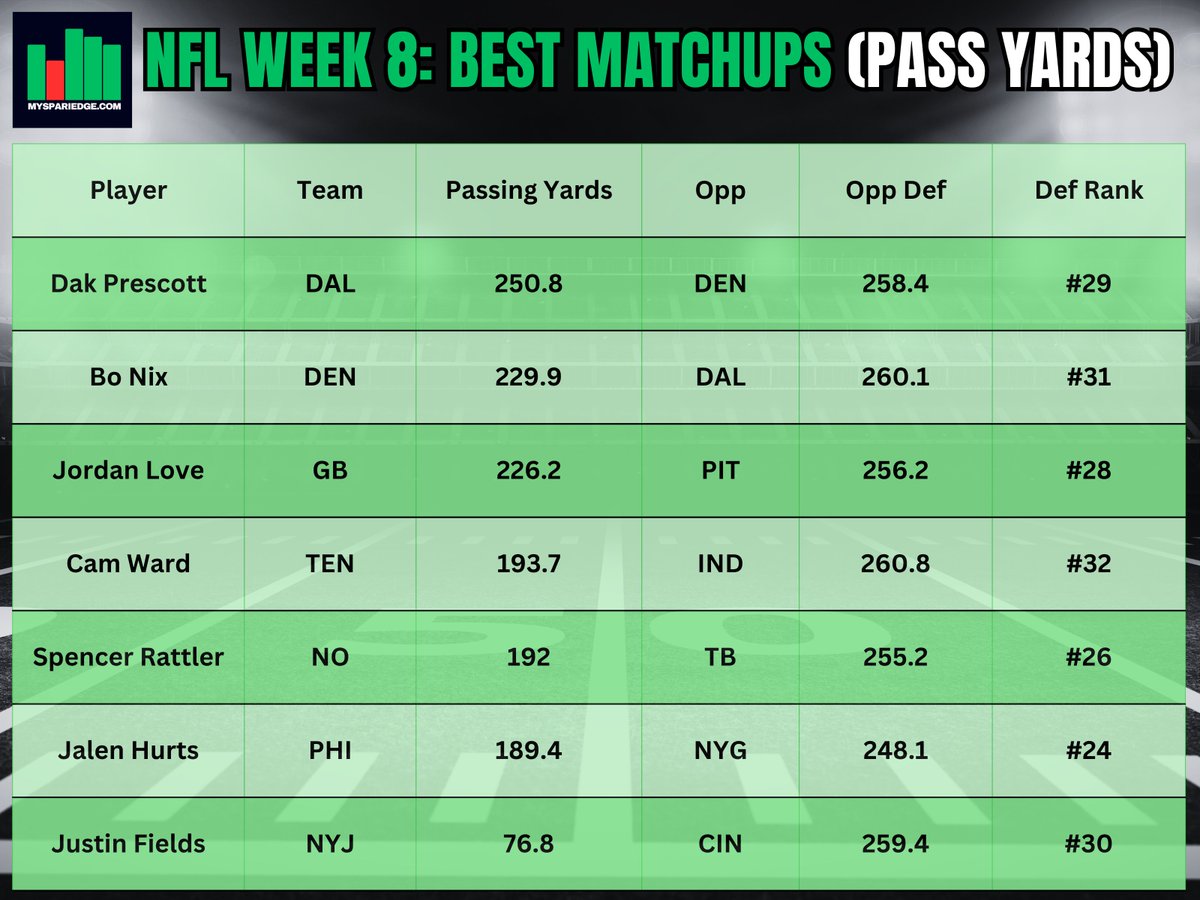 MYSPARIEDGE.COM

NFL WEEK 8: BEST MATCHUPS (PASS YARDS)

| Player | Team | Passing Yards | Opp | Opp Def | Def Rank |
|---|---|---|---|---|---|
| Dak Prescott | DAL | 250.8 | DEN | 258.4 | #29 |
| Bo Nix | DEN | 229.9 | DAL | 260.1 | #31 |
| Jordan Love | GB | 226.2 | PIT | 256.2 | #28 |
| Cam Ward | TEN | 193.7 | IND | 260.8 | #32 |
| Spencer Rattler | NO | 192 | TB | 255.2 | #26 |
| Jalen Hurts | PHI | 189.4 | NYG | 248.1 | #24 |
| Justin Fields | NYJ | 76.8 | CIN | 259.4 | #30 |